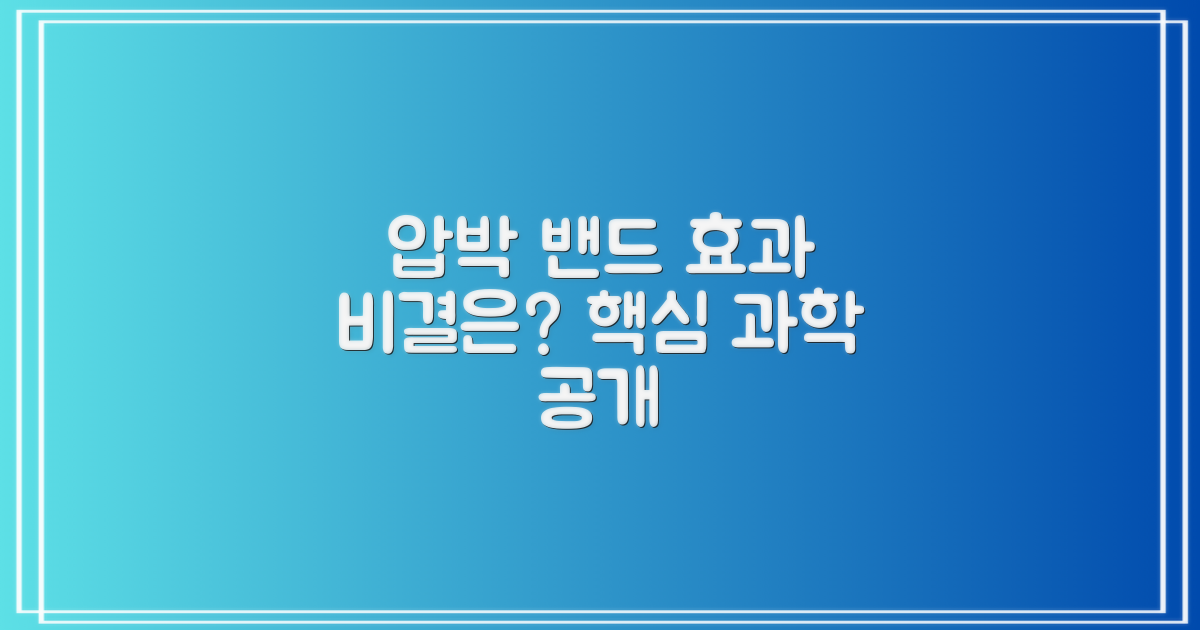 압박 밴드 효과 비결은? 핵심 과학 공개